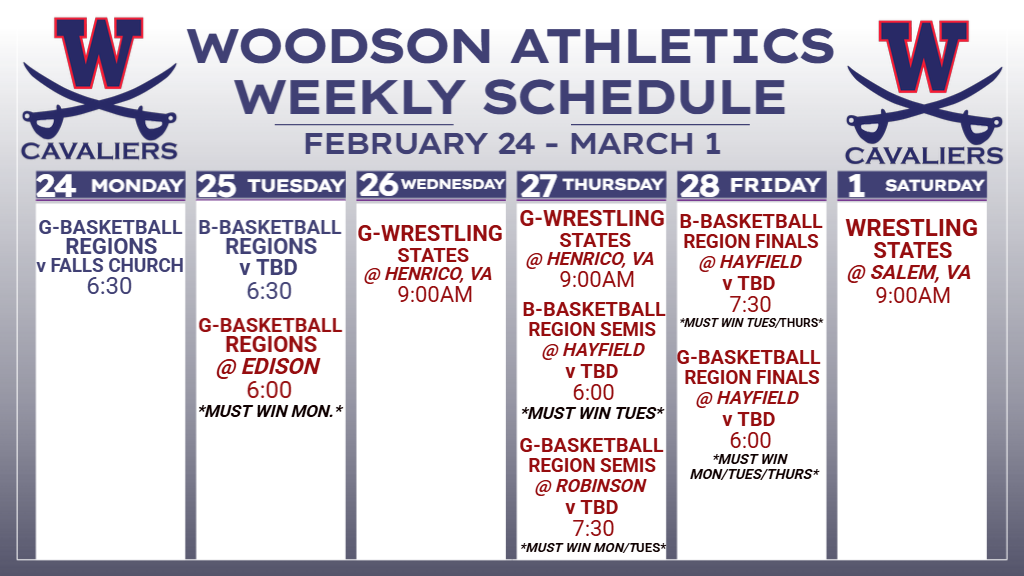 W
CAVALIERS

WOODSON ATHLETICS WEEKLY SCHEDULE

FEBRUARY 24 - MARCH 1

W
CAVALIERS

24 MONDAY

G-BASKETBALL REGIONS v FALLS CHURCH 6:30

25 TUESDAY

B-BASKETBALL REGIONS v TBD 6:30

G-BASKETBALL REGIONS @ EDISON 6:00 *MUST WIN MON.*

26 WEDNESDAY

G-WRESTLING STATES @ HENRICO, VA 9:00AM

27 THURSDAY

G-WRESTLING STATES @ HENRICO, VA 9:00AM

B-BASKETBALL REGION SEMIS @ HAYFIELD v TBD 6:00 *MUST WIN TUES*

G-BASKETBALL REGION SEMIS @ ROBINSON v TBD 7:30 *MUST WIN MON/TUES*

28 FRIDAY

B-BASKETBALL REGION FINALS @ HAYFIELD v TBD 7:30 *MUST WIN TUES/THURS*

G-BASKETBALL REGION FINALS @ HAYFIELD v TBD 6:00 *MUST WIN MON/TUES/THURS*

1 SATURDAY

WRESTLING STATES @ SALEM, VA 9:00AM